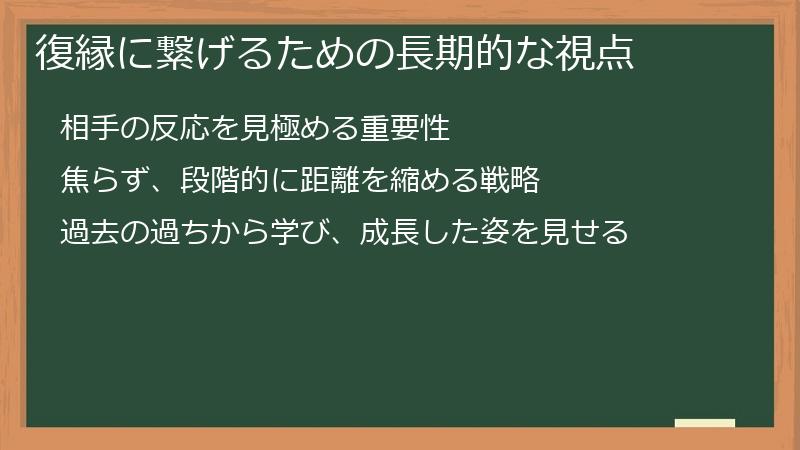 復縁に繋げるための長期的な視点

相手の反応を見極める重要性

焦らず、段階的に距離を縮める戦略

過去の過ちから学び、成長した姿を見せる